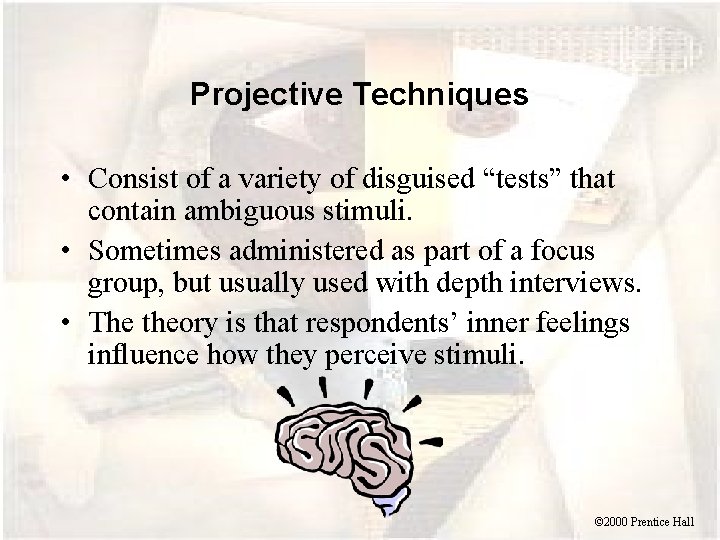 Projective Techniques

• Consist of a variety of disguised “tests” that contain ambiguous stimuli.

• Sometimes administered as part of a focus group, but usually used with depth interviews.

• The theory is that respondents’ inner feelings influence how they perceive stimuli.

©2000 Prentice Hall